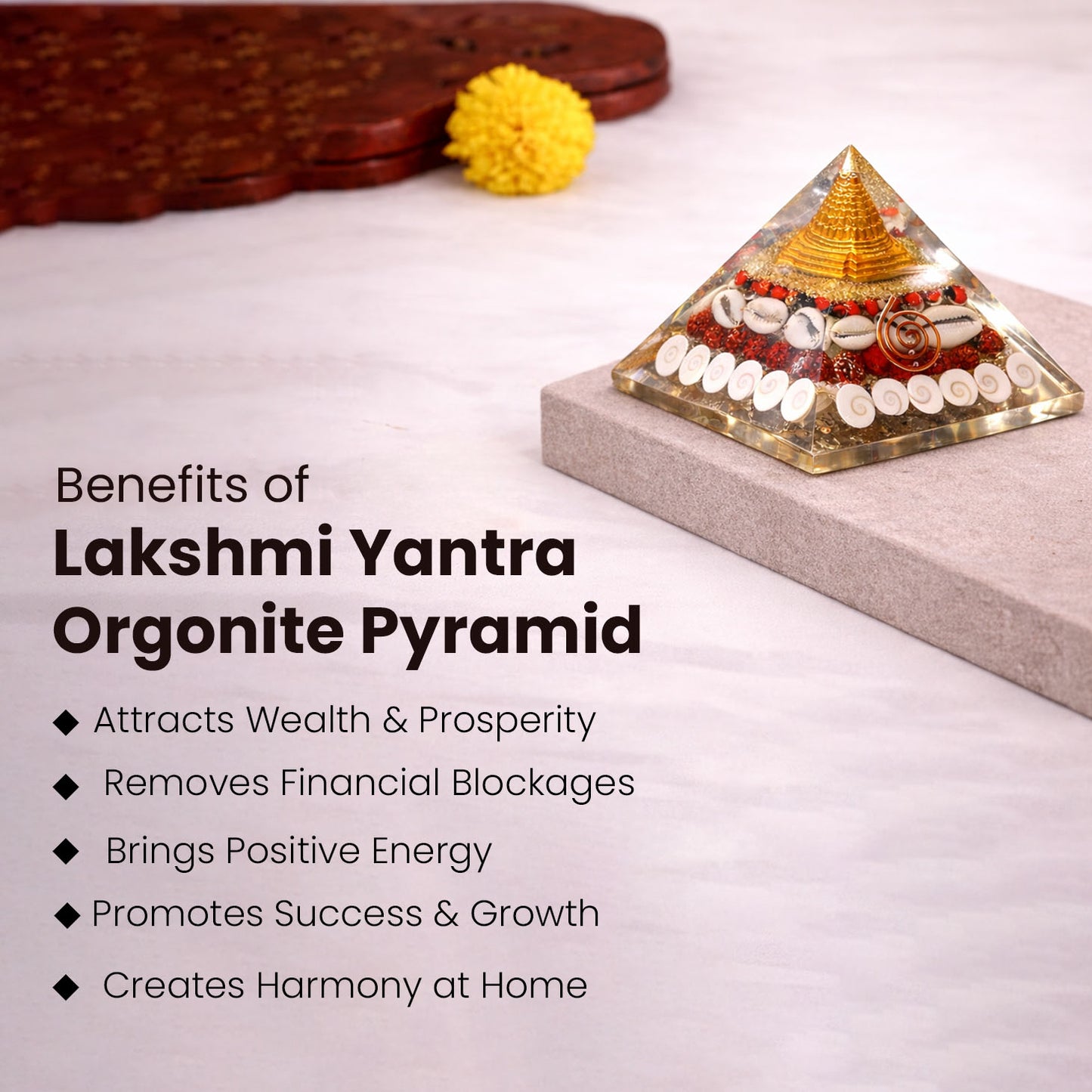 Benefits of
Lakshmi Yantra Orgonite Pyramid

◆ Attracts Wealth & Prosperity
◆ Removes Financial Blockages
◆ Brings Positive Energy
◆ Promotes Success & Growth
◆ Creates Harmony at Home